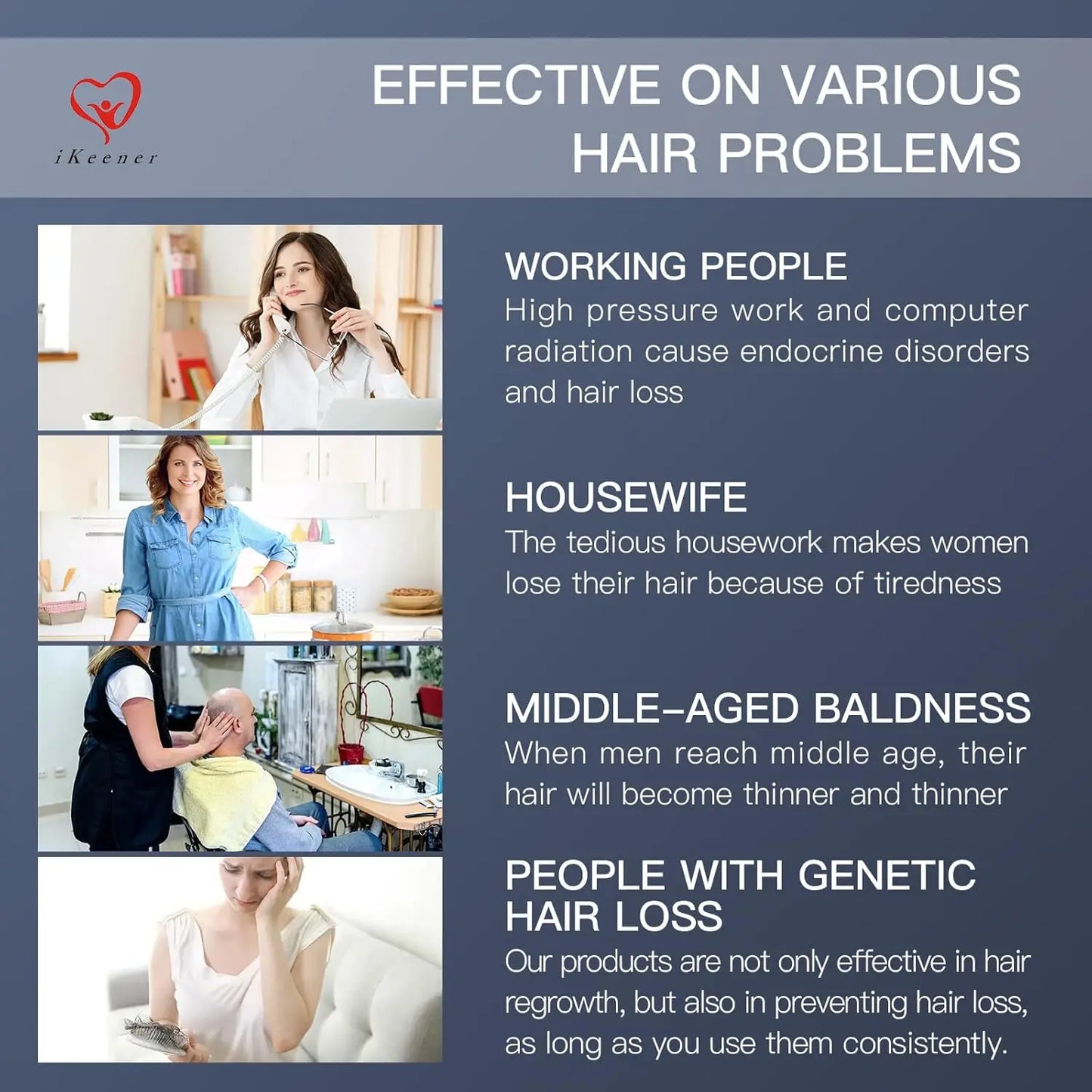 iKeener

EFFECTIVE ON VARIOUS HAIR PROBLEMS

WORKING PEOPLE
High pressure work and computer radiation cause endocrine disorders and hair loss

HOUSEWIFE
The tedious housework makes women lose their hair because of tiredness

MIDDLE-AGED BALDNESS
When men reach middle age, their hair will become thinner and thinner

PEOPLE WITH GENETIC HAIR LOSS
Our products are not only effective in hair regrowth, but also in preventing hair loss, as long as you use them consistently.